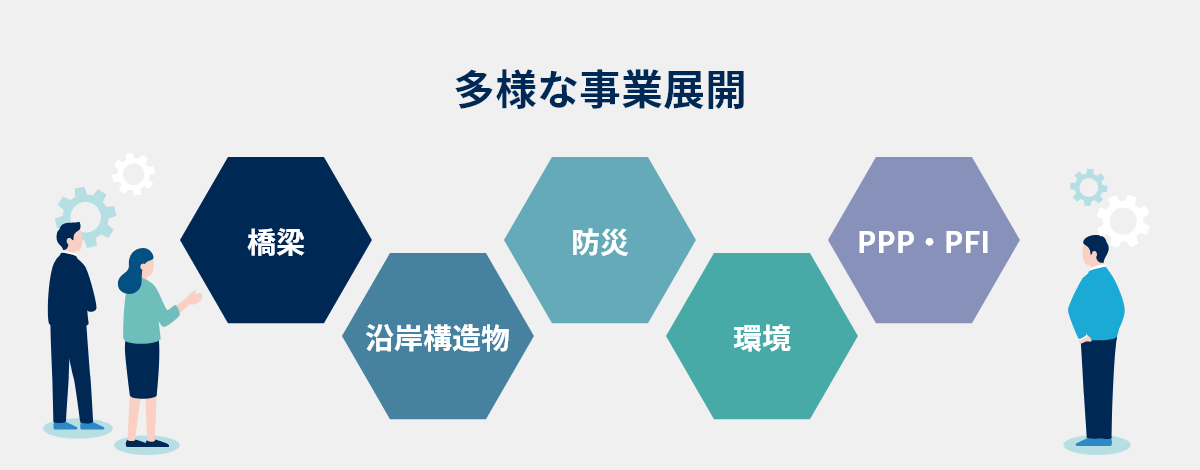 多様な事業展開

橋梁

沿岸構造物

防災

環境

PPP・PFI